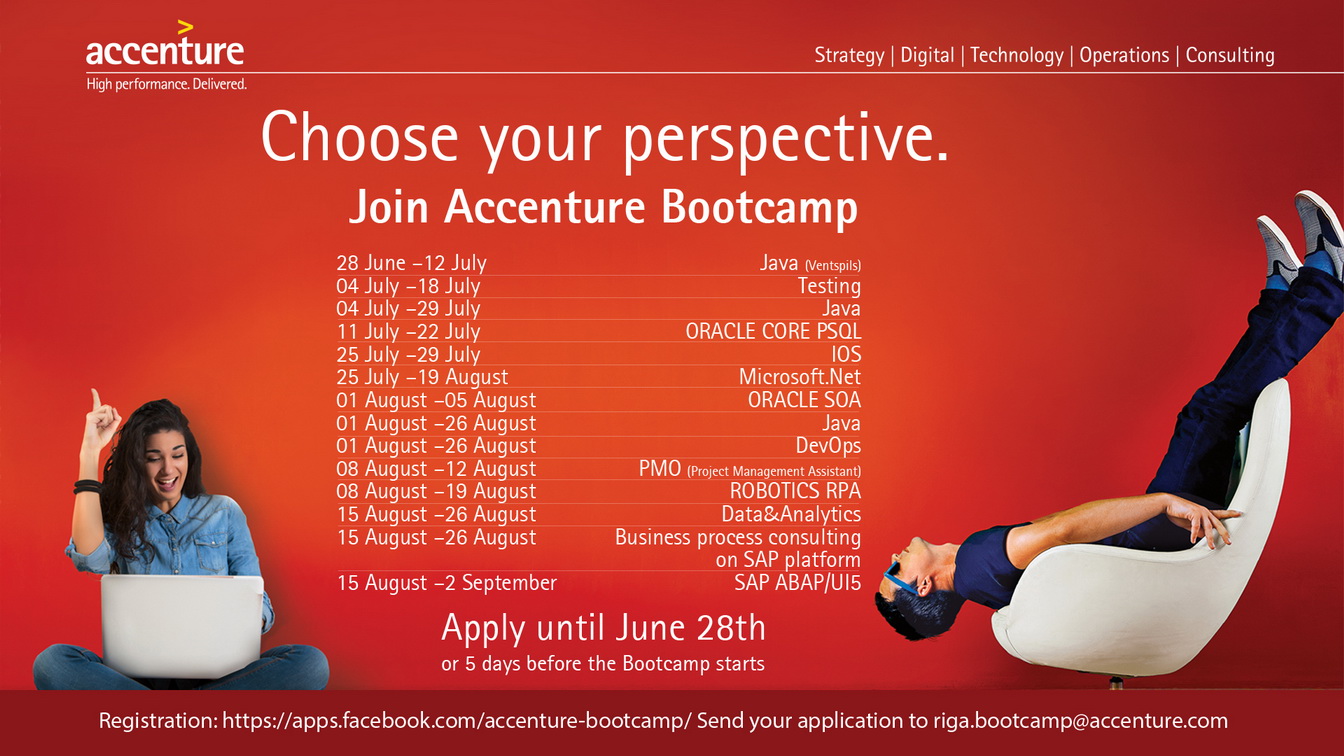 accenture
High performance. Delivered.

Strategy | Digital | Technology | Operations | Consulting

Choose your perspective.

Join Accenture Bootcamp

| | |
|---|---|
| 28 June –12 July | Java (Ventspils) |
| 04 July –18 July | Testing |
| 04 July –29 July | Java |
| 11 July –22 July | ORACLE CORE PSQL |
| 25 July –29 July | IOS |
| 25 July –19 August | Microsoft.Net |
| 01 August –05 August | ORACLE SOA |
| 01 August –26 August | Java |
| 01 August –26 August | DevOps |
| 08 August –12 August | PMO (Project Management Assistant) |
| 08 August –19 August | ROBOTICS RPA |
| 15 August –26 August | Data&Analytics |
| 15 August –26 August | Business process consulting on SAP platform |
| 15 August –2 September | SAP ABAP/UI5 |

Apply until June 28th
or 5 days before the Bootcamp starts

Registration: https://apps.facebook.com/accenture-bootcamp/ Send your application to riga.bootcamp@accenture.com